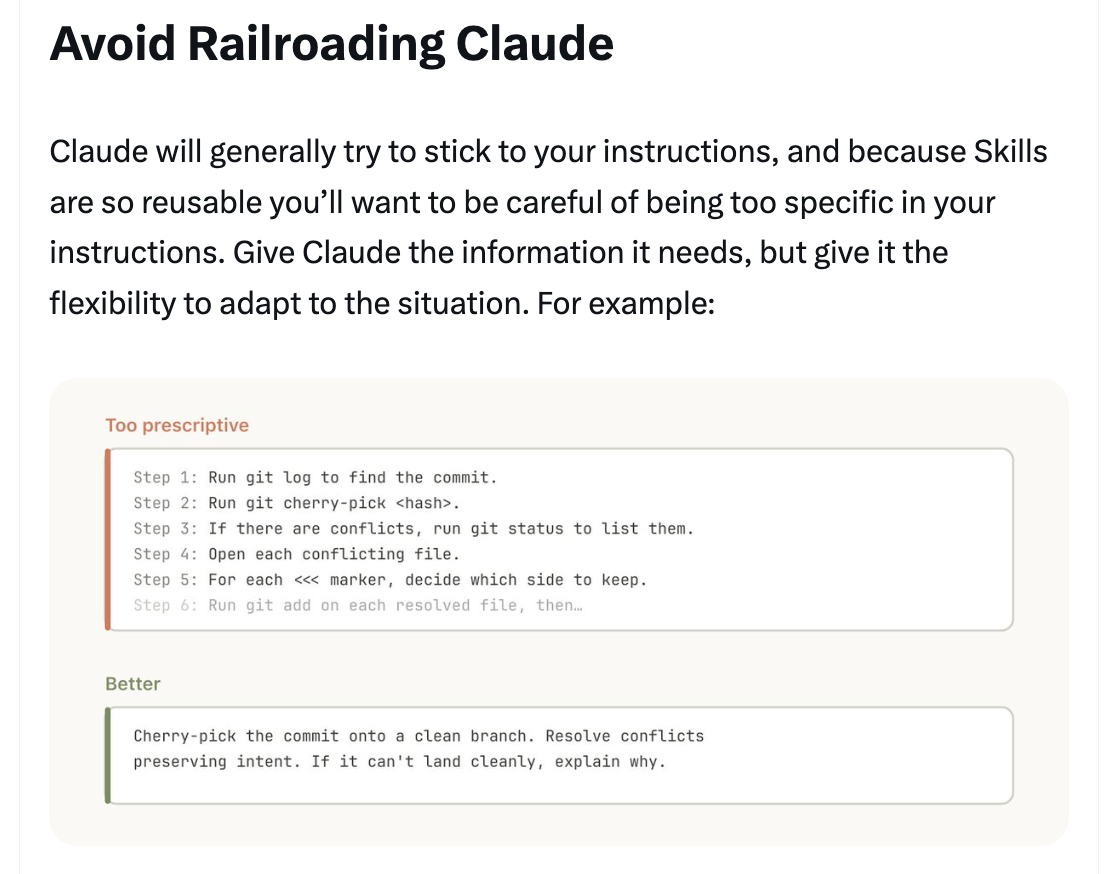 Avoid Railroading Claude

Claude will generally try to stick to your instructions, and because Skills are so reusable you'll want to be careful of being too specific in your instructions. Give Claude the information it needs, but give it the flexibility to adapt to the situation. For example:

Too prescriptive

Step 1: Run git log to find the commit.
Step 2: Run git cherry-pick <hash>.
Step 3: If there are conflicts, run git status to list them.
Step 4: Open each conflicting file.
Step 5: For each <<< marker, decide which side to keep.
Step 6: Run git add on each resolved file, then…

Better

Cherry-pick the commit onto a clean branch. Resolve conflicts preserving intent. If it can't land cleanly, explain why.